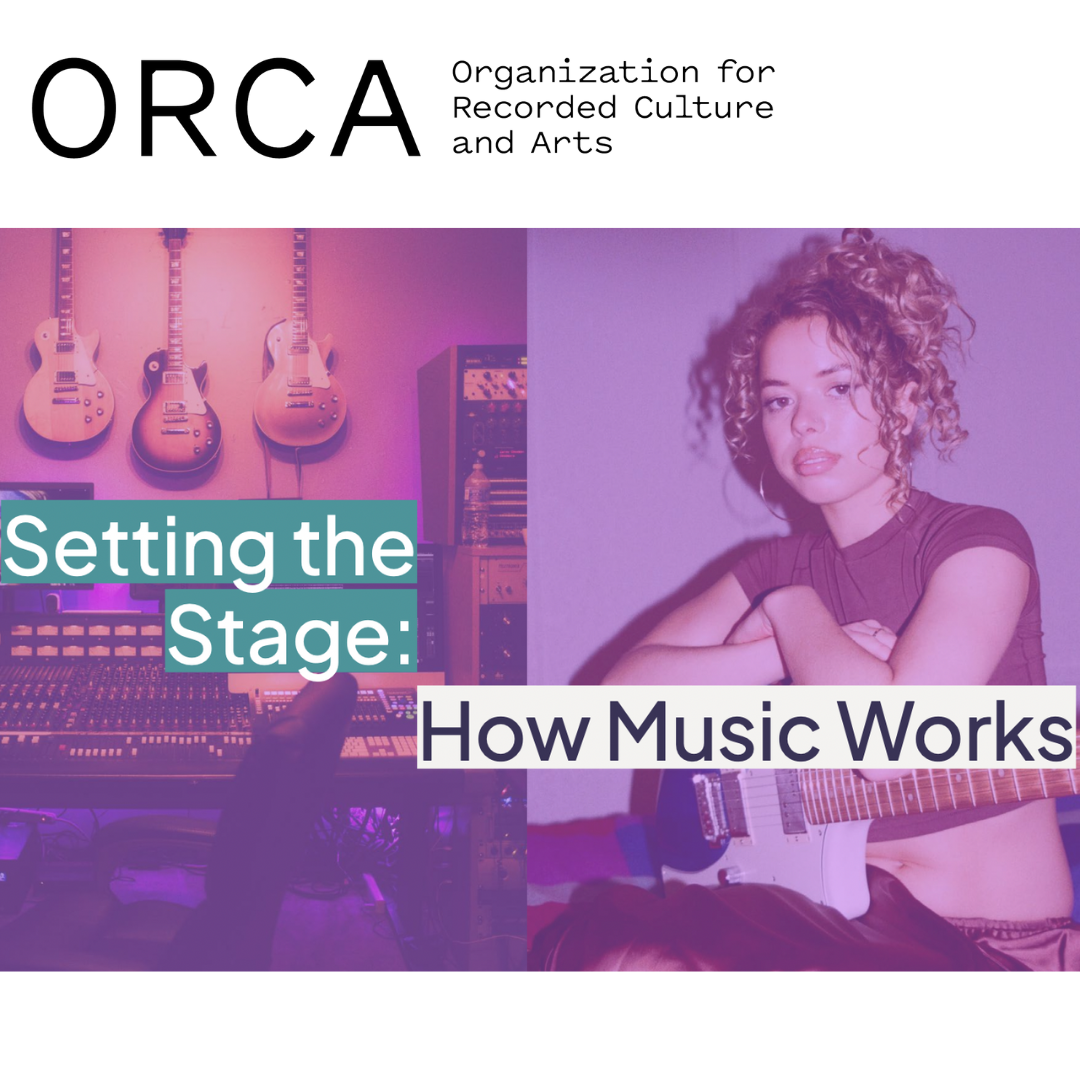 ORCA

Organization for Recorded Culture and Arts

Setting the Stage:

How Music Works